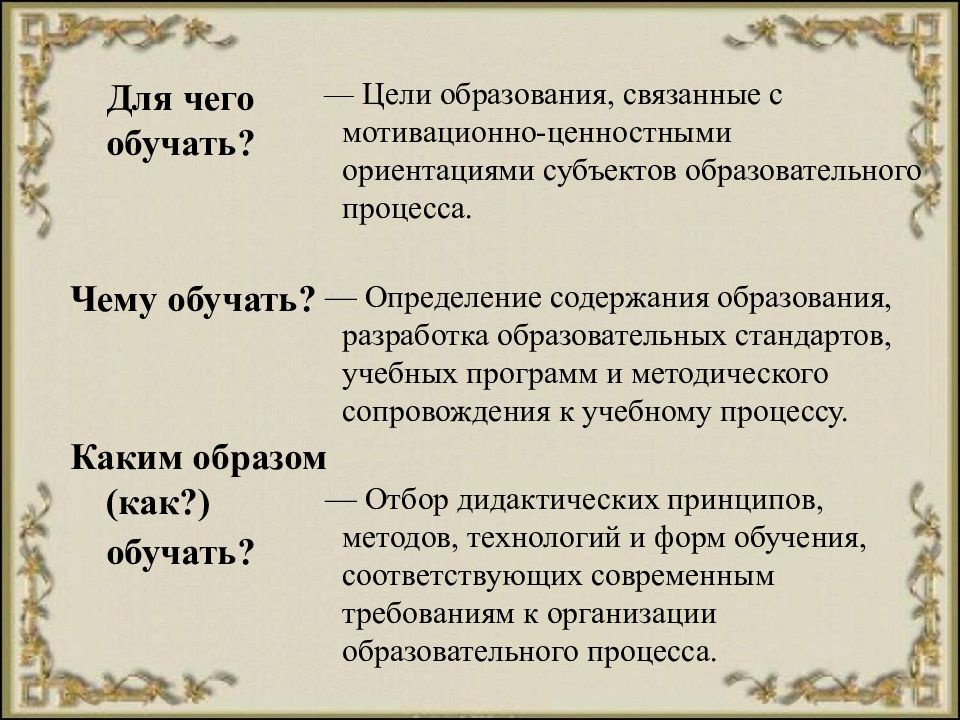 Для чего обучать?

— Цели образования, связанные с мотивационно-ценностными ориентациями субъектов образовательного процесса.

Чему обучать?

— Определение содержания образования, разработка образовательных стандартов, учебных программ и методического сопровождения к учебному процессу.

Каким образом (как?) обучать?

— Отбор дидактических принципов, методов, технологий и форм обучения, соответствующих современным требованиям к организации образовательного процесса.